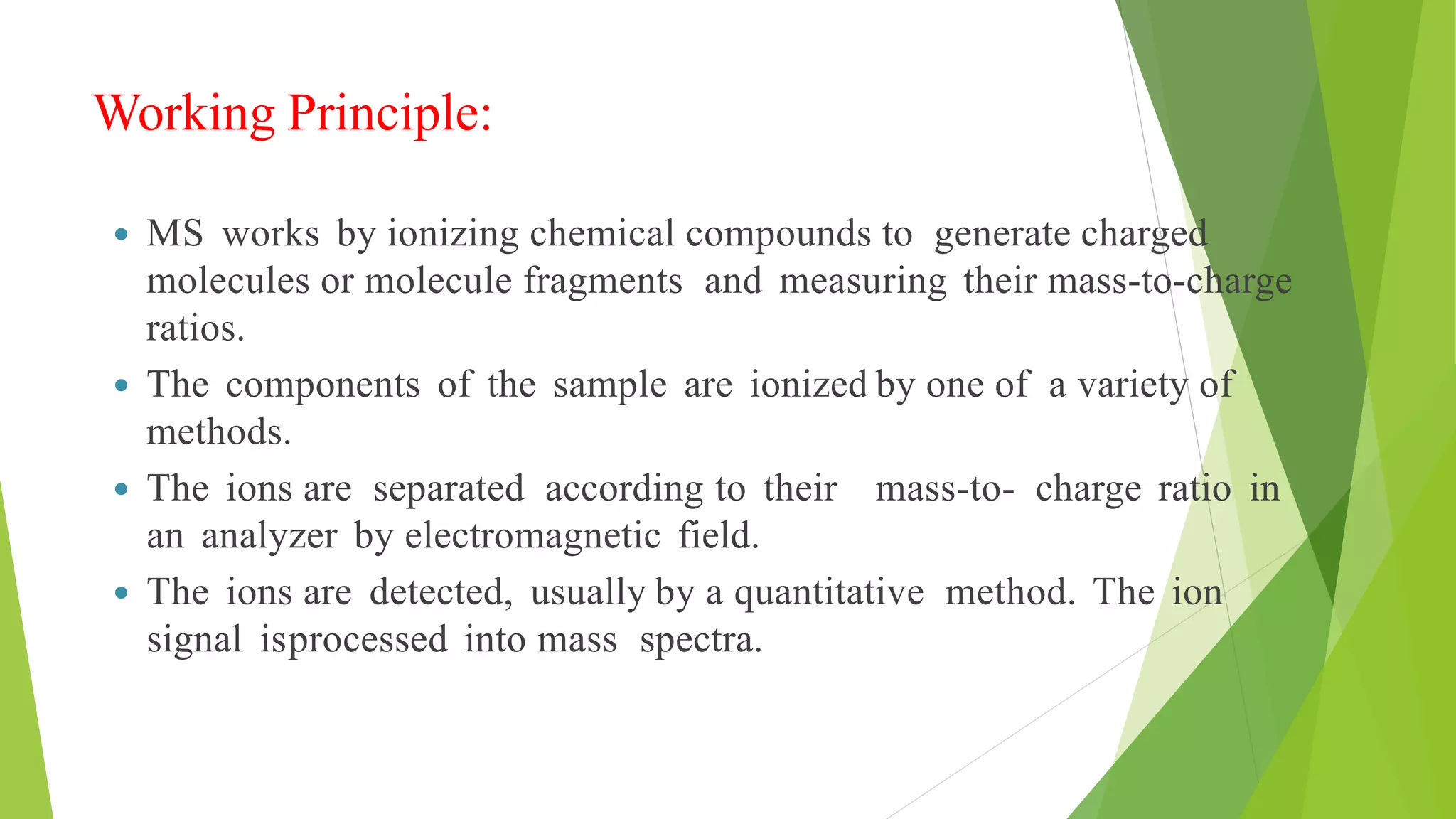 Working Principle:

• MS works by ionizing chemical compounds to generate charged molecules or molecule fragments and measuring their mass-to-charge ratios.

• The components of the sample are ionized by one of a variety of methods.

• The ions are separated according to their mass-to- charge ratio in an analyzer by electromagnetic field.

• The ions are detected, usually by a quantitative method. The ion signal isprocessed into mass spectra.